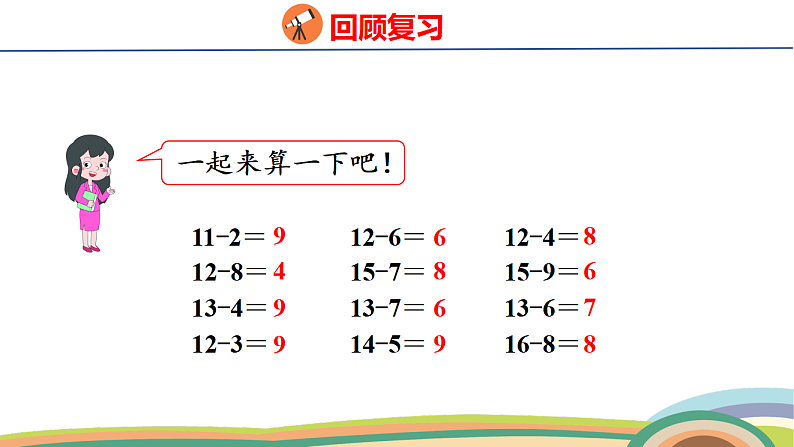 回顾复习

一起来算一下吧！

$11-2=9$
$12-8=4$
$13-4=9$
$12-3=9$

$12-6=6$
$15-7=8$
$13-7=6$
$14-5=9$

$12-4=8$
$15-9=6$
$13-6=7$
$16-8=8$